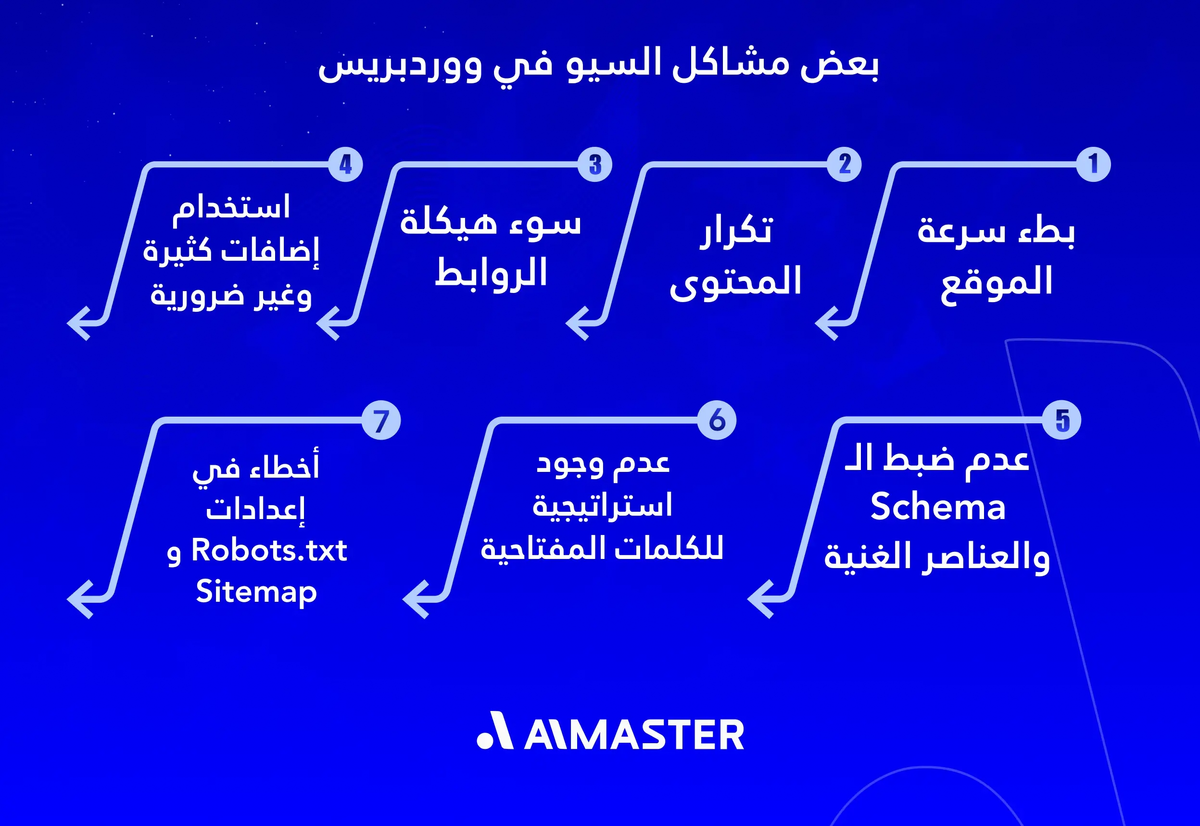 بعض مشاكل السيو في ووردبريس

1
بطء سرعة الموقع

2
تكرار المحتوى

3
سوء هيكلة الروابط

4
استخدام إضافات كثيرة وغير ضرورية

5
عدم ضبط الـ Schema والعناصر الغنية

6
عدم وجود استراتيجية للكلمات المفتاحية

7
أخطاء في إعدادات Robots.txt و Sitemap

AIMASTER